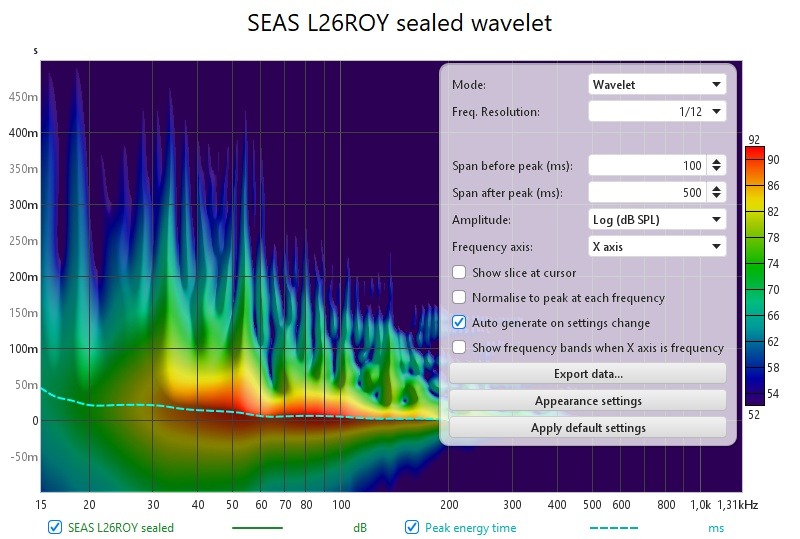 SEAS L26ROY sealed wavelet

s
450m
400m
350m
300m
250m
200m
150m
100m
50m
0
-50m

Mode: Wavelet
Freq. Resolution: 1/12
Span before peak (ms): 100
Span after peak (ms): 500
Amplitude: Log (dB SPL)
Frequency axis: X axis
Show slice at cursor
Normalise to peak at each frequency
Auto generate on settings change
Show frequency bands when X axis is frequency
Export data...
Appearance settings
Apply default settings

92
90
86
82
78
74
70
66
62
58
54
52

15 20 30 40 50 60 70 80 100 200 300 400 500 600 800 1,0k 1,31kHz

SEAS L26ROY sealed dB Peak energy time ms